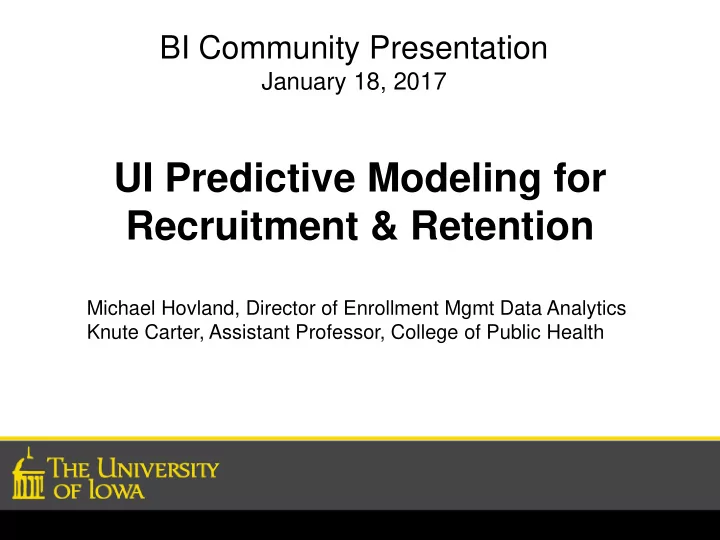 BI Community Presentation
January 18, 2017

UI Predictive Modeling for Recruitment & Retention

Michael Hovland, Director of Enrollment Mgmt Data Analytics
Knute Carter, Assistant Professor, College of Public Health

THE UNIVERSITY OF IOWA